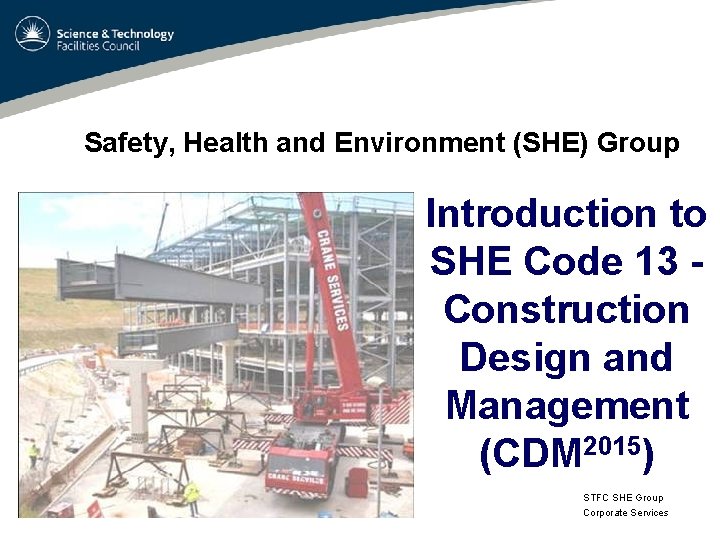 Science & Technology
Facilities Council

Safety, Health and Environment (SHE) Group

CRANE SERVICES

CRANE SERVICES

Introduction to SHE Code 13 - Construction Design and Management (CDM$^{2015}$)

STFC SHE Group
Corporate Services